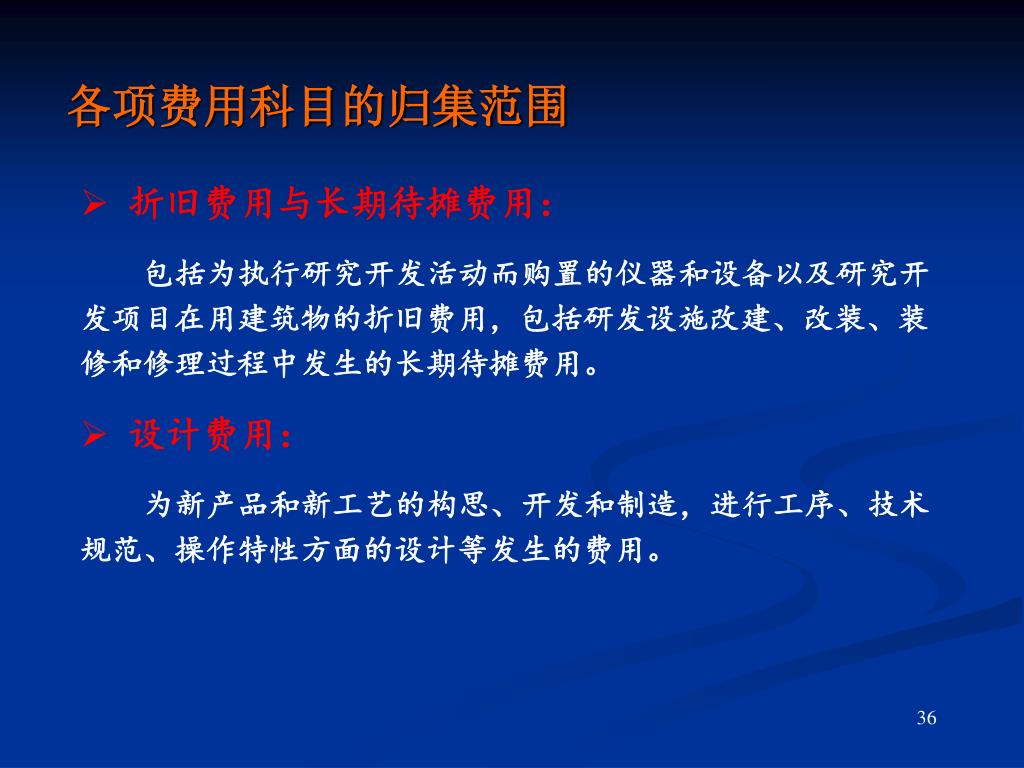 各项费用科目的归集范围

➢ 折旧费用与长期待摊费用：

包括为执行研究开发活动而购置的仪器和设备以及研究开发项目在用建筑物的折旧费用，包括研发设施改建、改装、装修和修理过程中发生的长期待摊费用。

➢ 设计费用：

为新产品和新工艺的构思、开发和制造，进行工序、技术规范、操作特性方面的设计等发生的费用。

36